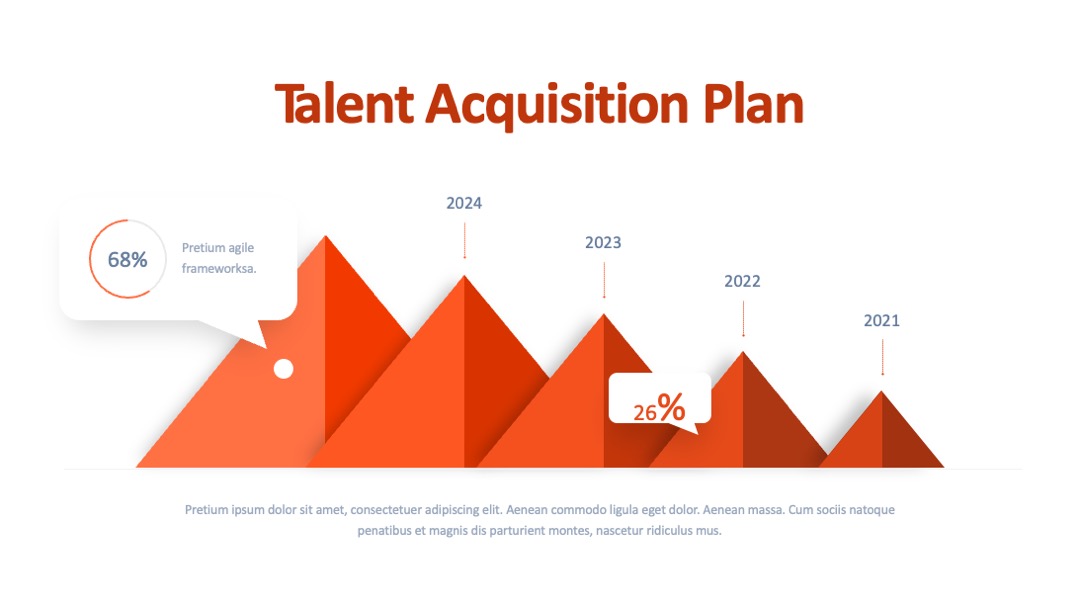 Talent Acquisition Plan

68%

Pretium agile frameworksa.

2024

2023

2022

2021

26%

Pretium ipsum dolor sit amet, consectetuer adipiscing elit. Aenean commodo ligula eget dolor. Aenean massa. Cum sociis natoque penatibus et magnis dis parturient montes, nascetur ridiculus mus.